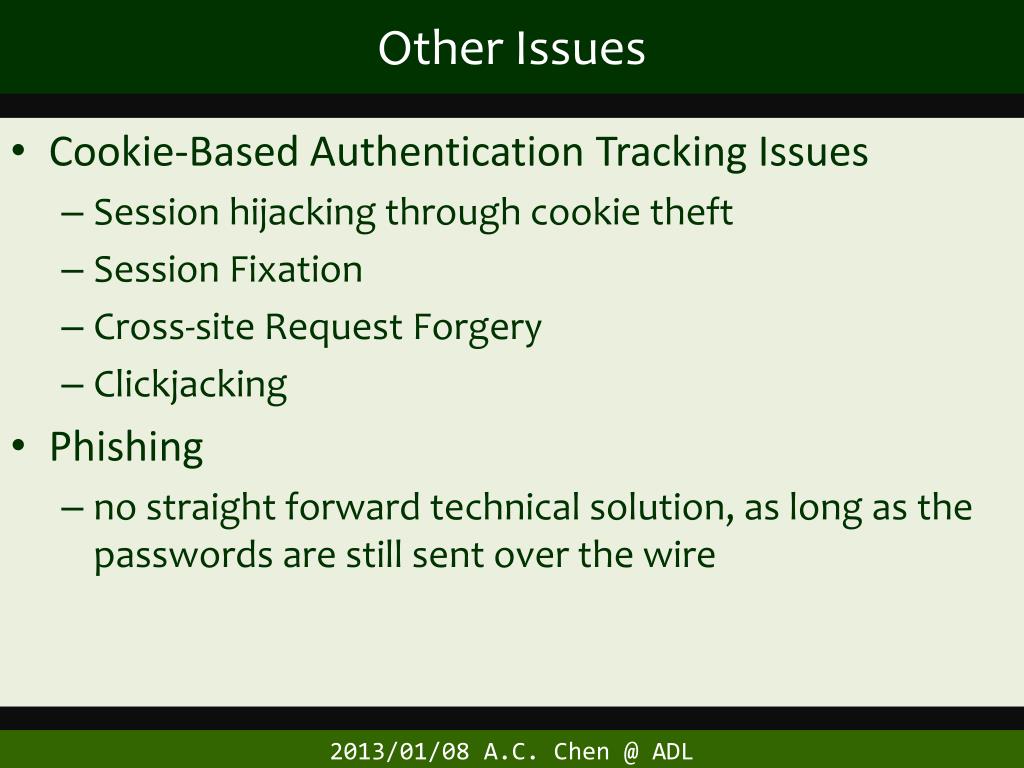 Other Issues

• Cookie-Based Authentication Tracking Issues
– Session hijacking through cookie theft
– Session Fixation
– Cross-site Request Forgery
– Clickjacking
• Phishing
– no straight forward technical solution, as long as the passwords are still sent over the wire

2013/01/08 A.C. Chen @ ADL